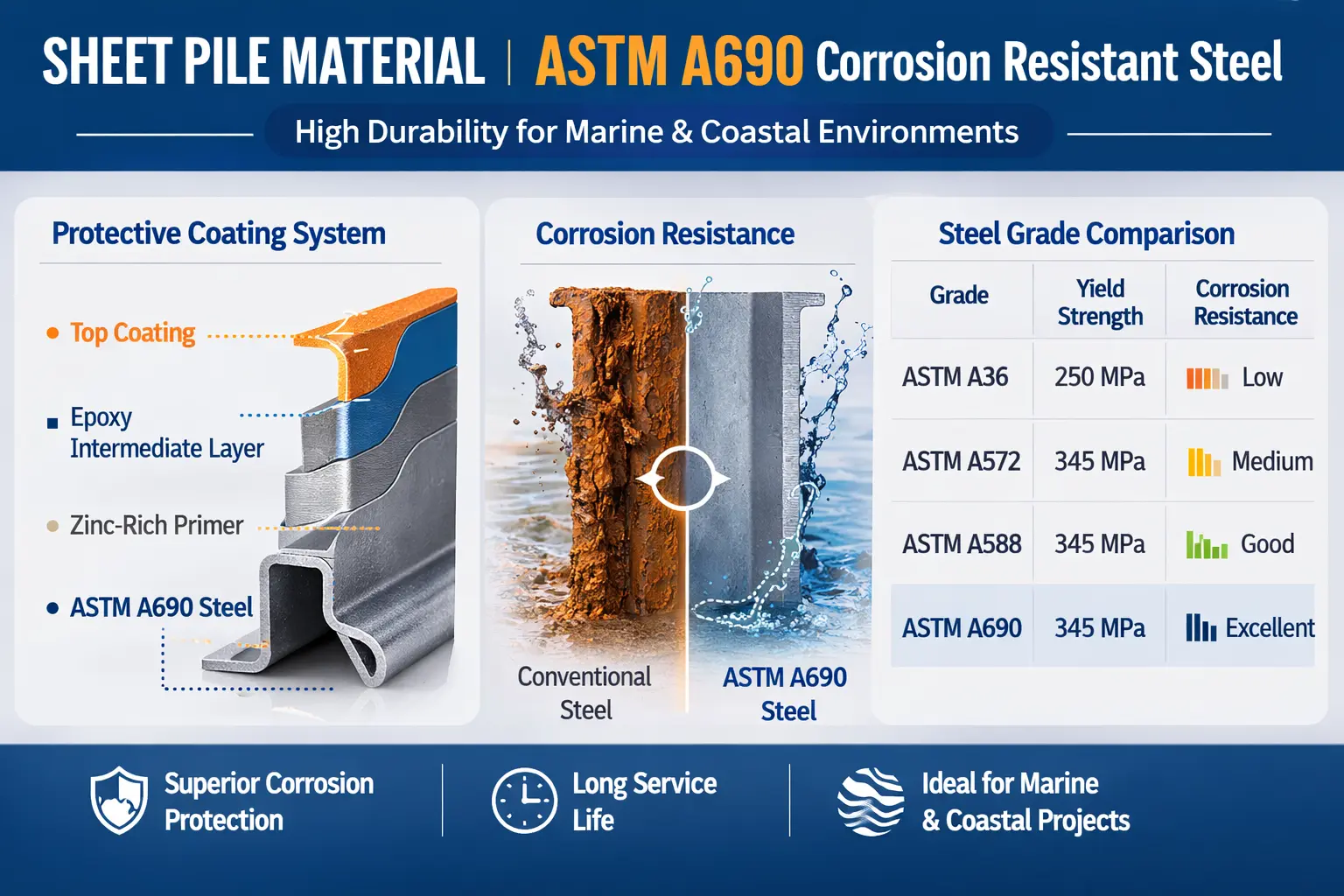 SHEET PILE MATERIAL | ASTM A690 Corrosion Resistant Steel

High Durability for Marine & Coastal Environments

Protective Coating System

Top Coating

Epoxy Intermediate Layer

Zinc-Rich Primer

ASTM A690 Steel

Corrosion Resistance

Conventional Steel

ASTM A690 Steel

Steel Grade Comparison

| Grade | Yield Strength | Corrosion Resistance |
|---|---|---|
| ASTM A36 | 250 MPa | Low |
| ASTM A572 | 345 MPa | Medium |
| ASTM A588 | 345 MPa | Good |
| ASTM A690 | 345 MPa | Excellent |

Superior Corrosion Protection

Long Service Life

Ideal for Marine & Coastal Projects